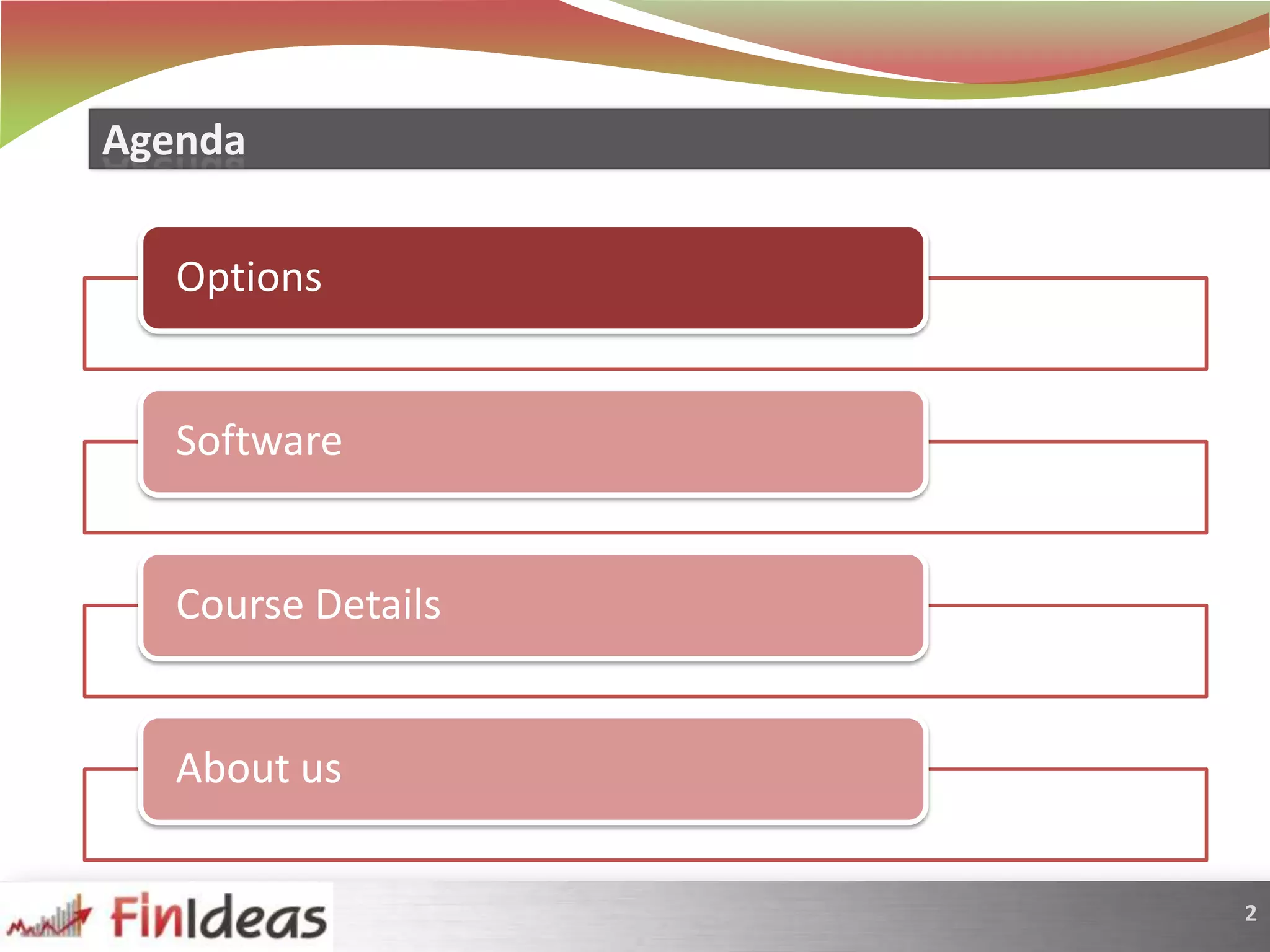 Agenda

Options

Software

Course Details

About us

FinIdeas

2